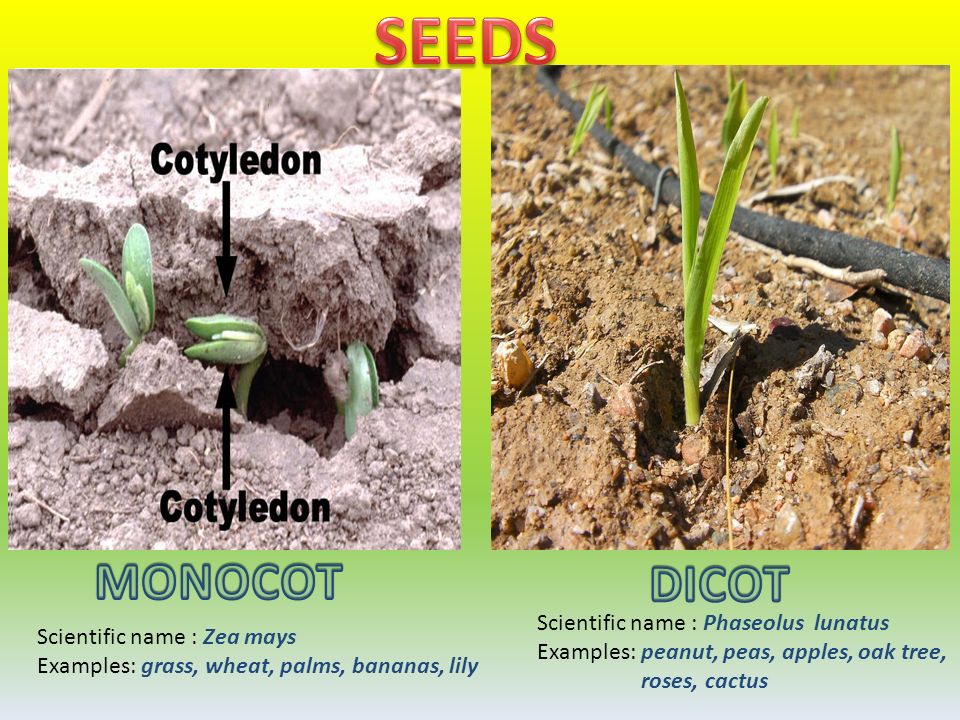 SEEDS

Cotyledon

Cotyledon

MONOCOT

Scientific name : Zea mays
Examples: grass, wheat, palms, bananas, lily

DICOT

Scientific name : Phaseolus lunatus
Examples: peanut, peas, apples, oak tree, roses, cactus